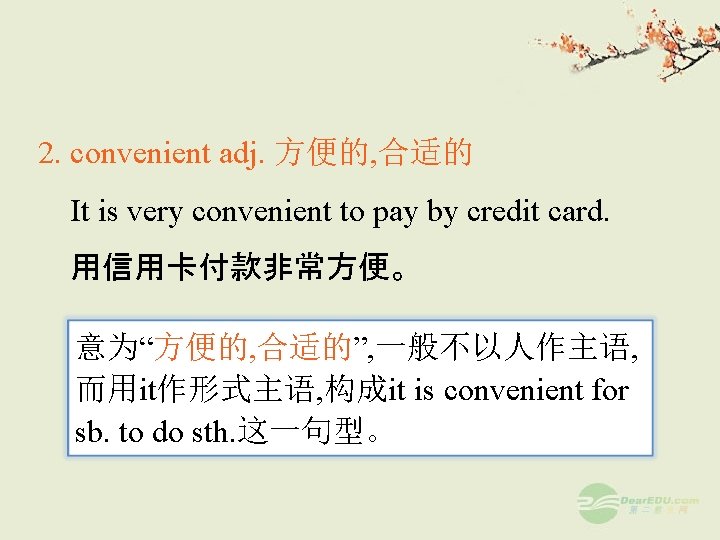 2. convenient adj. 方便的,合适的

It is very convenient to pay by credit card.

用信用卡付款非常方便。

意为“方便的,合适的”,一般不以人作主语,而用it作形式主语,构成it is convenient for sb. to do sth.这一句型。

DearEDU.com
第二教育网